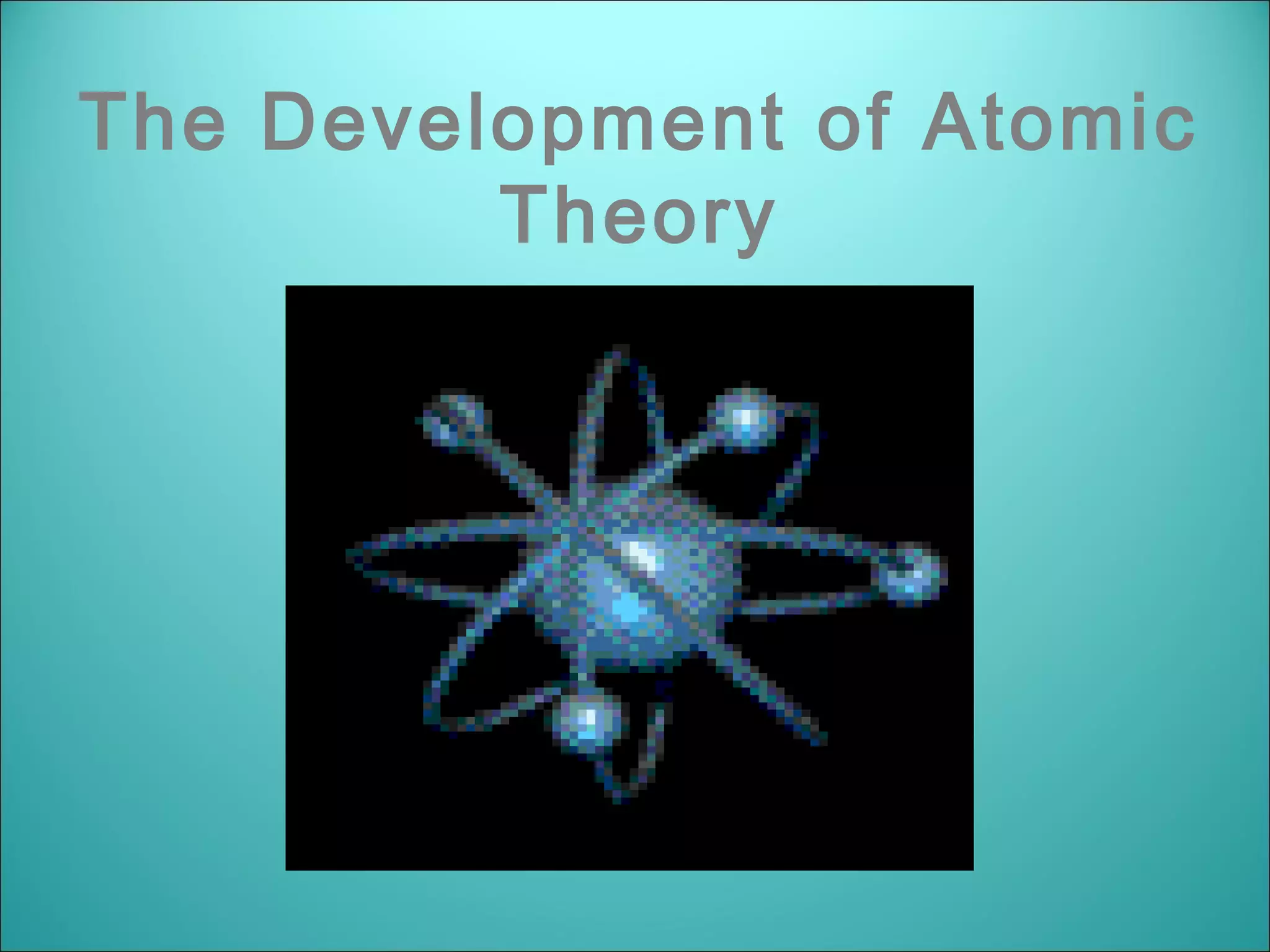 The Development of Atomic Theory